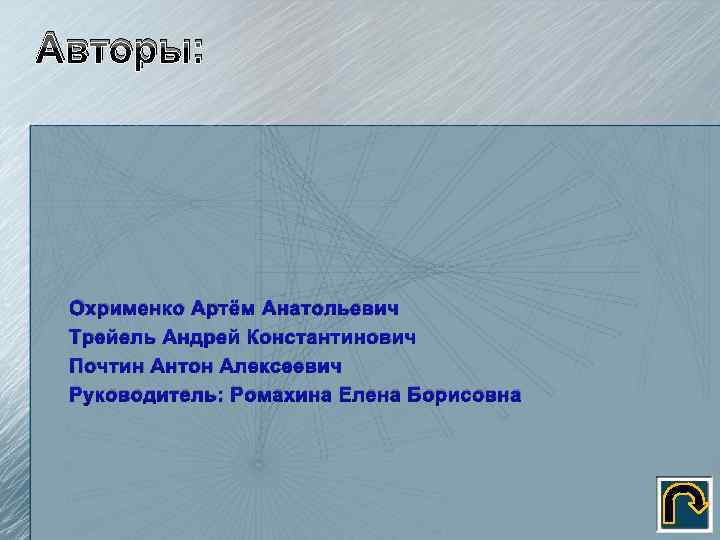 Авторы:

Охрименко Артём Анатольевич
Трейель Андрей Константинович
Почтин Антон Алексеевич
Руководитель: Ромахина Елена Борисовна